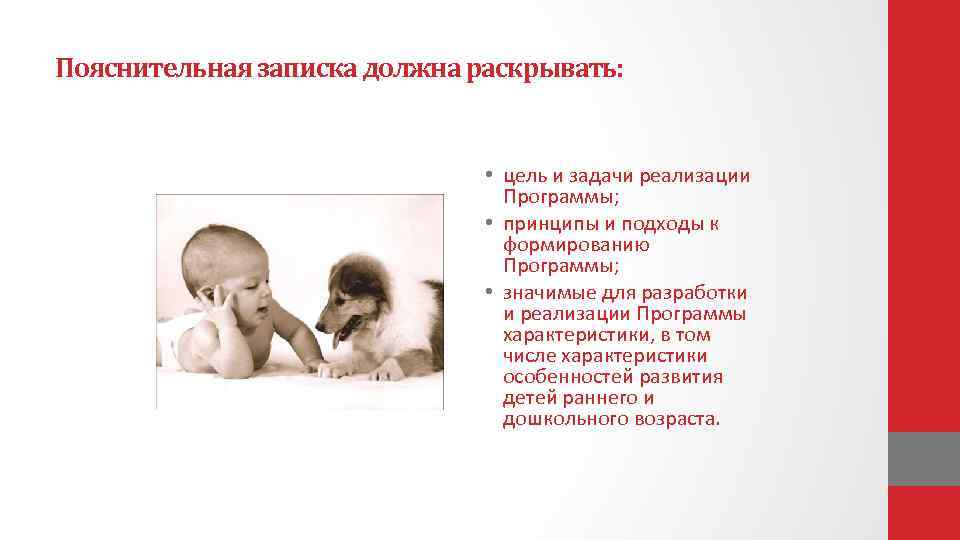 Пояснительная записка должна раскрывать:

• цель и задачи реализации Программы;
• принципы и подходы к формированию Программы;
• значимые для разработки и реализации Программы характеристики, в том числе характеристики особенностей развития детей раннего и дошкольного возраста.